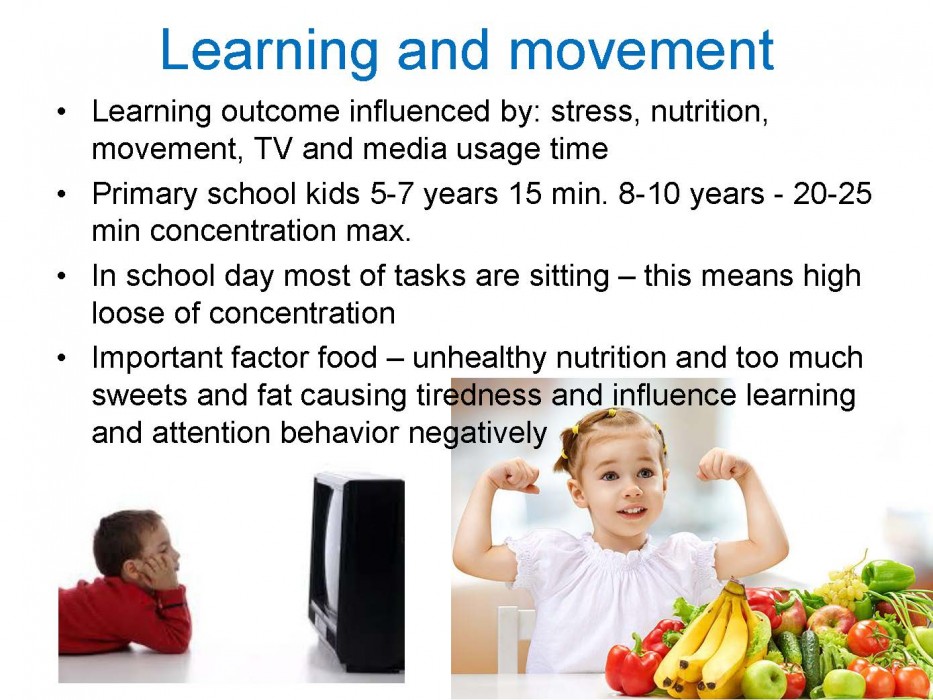 Learning and movement

• Learning outcome influenced by: stress, nutrition, movement, TV and media usage time

• Primary school kids 5-7 years 15 min. 8-10 years - 20-25 min concentration max.

• In school day most of tasks are sitting – this means high loose of concentration

• Important factor food – unhealthy nutrition and too much sweets and fat causing tiredness and influence learning and attention behavior negatively